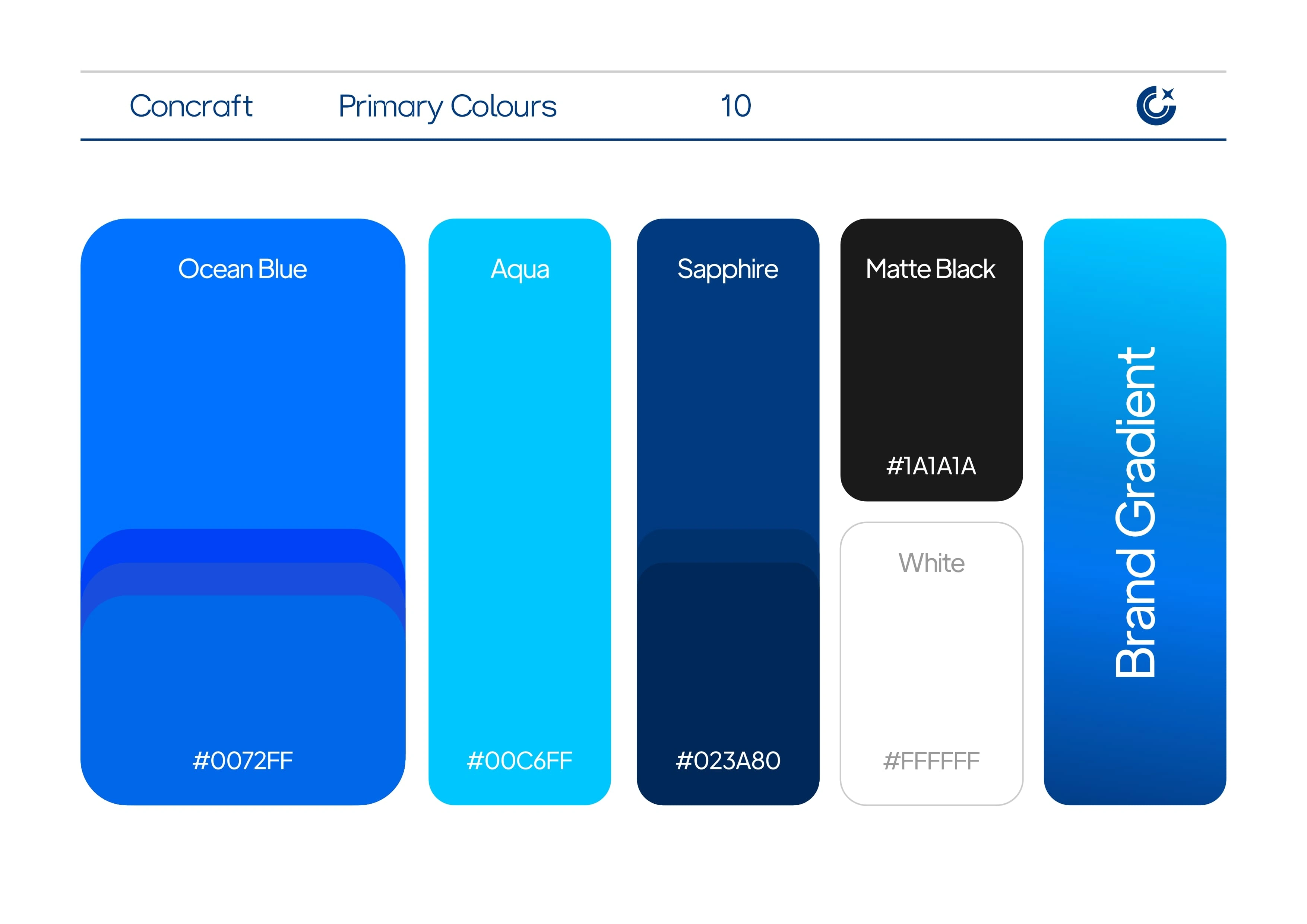 Concraft Primary Colours 10

Ocean Blue

#0072FF

Aqua

#00C6FF

Sapphire

#023A80

Matte Black

#1A1A1A

White

#FFFFFF

Brand Gradient